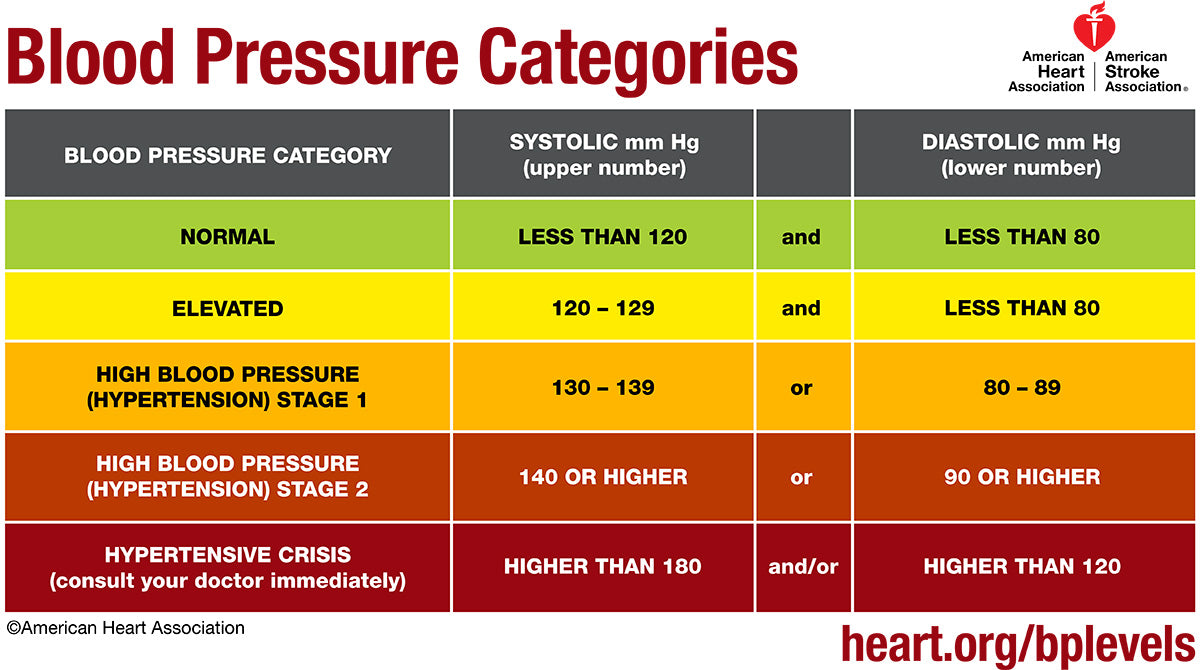 Blood Pressure Categories

American Heart Association | American Stroke Association®

| BLOOD PRESSURE CATEGORY | SYSTOLIC mm Hg (upper number) | | DIASTOLIC mm Hg (lower number) |
|---|---|---|---|
| NORMAL | LESS THAN 120 | and | LESS THAN 80 |
| ELEVATED | 120 – 129 | and | LESS THAN 80 |
| HIGH BLOOD PRESSURE (HYPERTENSION) STAGE 1 | 130 – 139 | or | 80 – 89 |
| HIGH BLOOD PRESSURE (HYPERTENSION) STAGE 2 | 140 OR HIGHER | or | 90 OR HIGHER |
| HYPERTENSIVE CRISIS (consult your doctor immediately) | HIGHER THAN 180 | and/or | HIGHER THAN 120 |

©American Heart Association

heart.org/bplevels